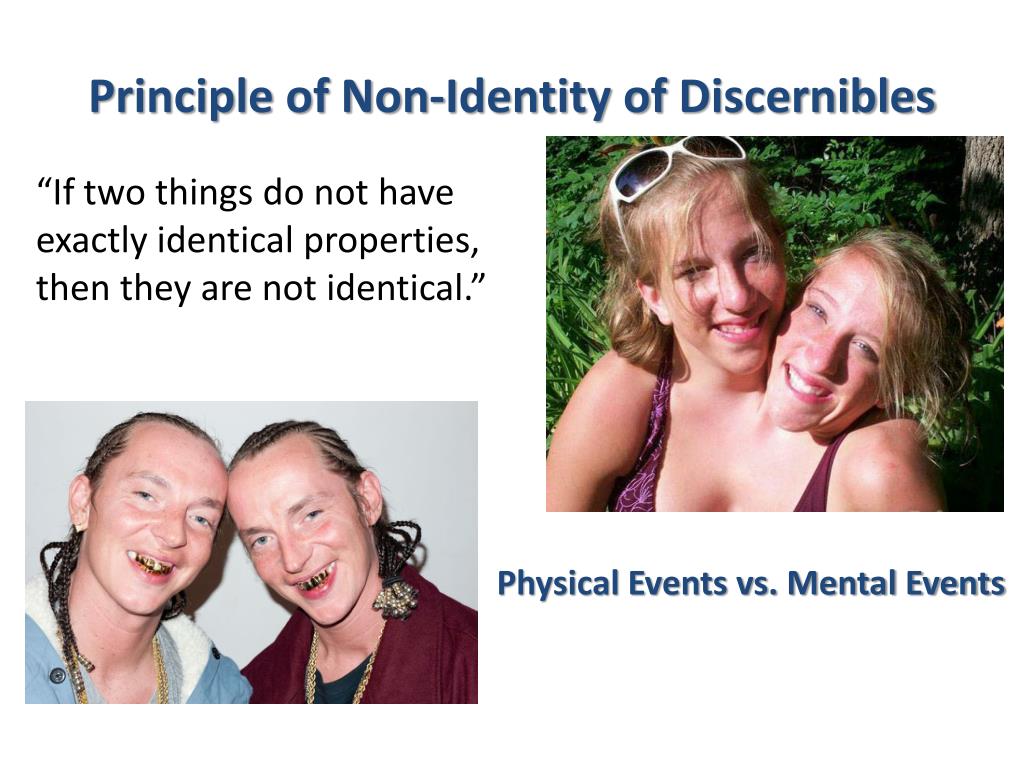 Principle of Non-Identity of Discernibles

“If two things do not have exactly identical properties, then they are not identical.”

Physical Events vs. Mental Events